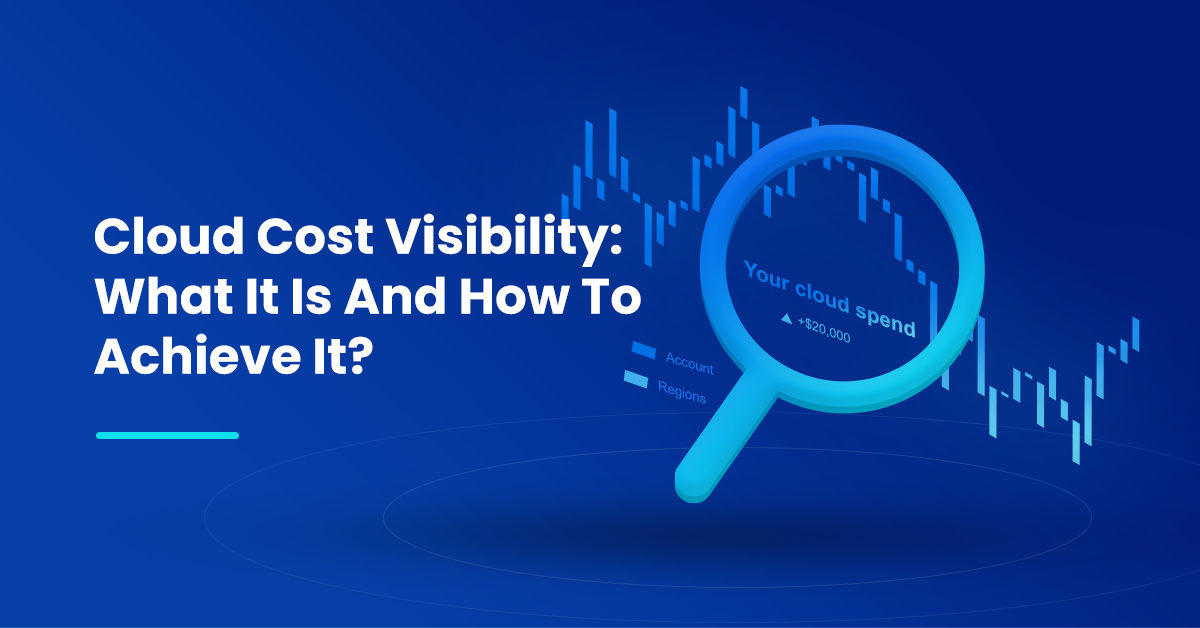 Cloud Cost Visibility: What It Is And How To Achieve It?

Your cloud spend
▲ +$20,000

Account
Regions